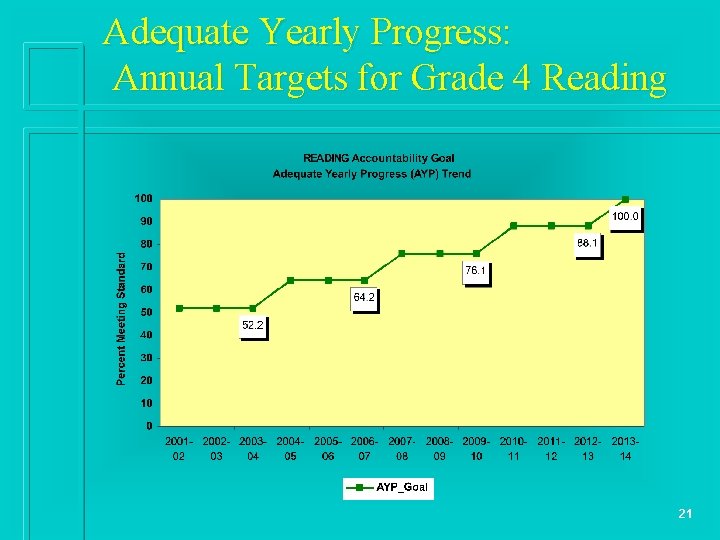 Adequate Yearly Progress:
Annual Targets for Grade 4 Reading

READING Accountability Goal
Adequate Yearly Progress (AYP) Trend

Percent Meeting Standard

100
90
80
70
60
50
40
30
20
10
0

52.2
64.2
76.1
88.1
100.0

2001-02
2002-03
2003-04
2004-05
2005-06
2006-07
2007-08
2008-09
2009-10
2010-11
2011-12
2012-13
2013-14

AYP_Goal

21